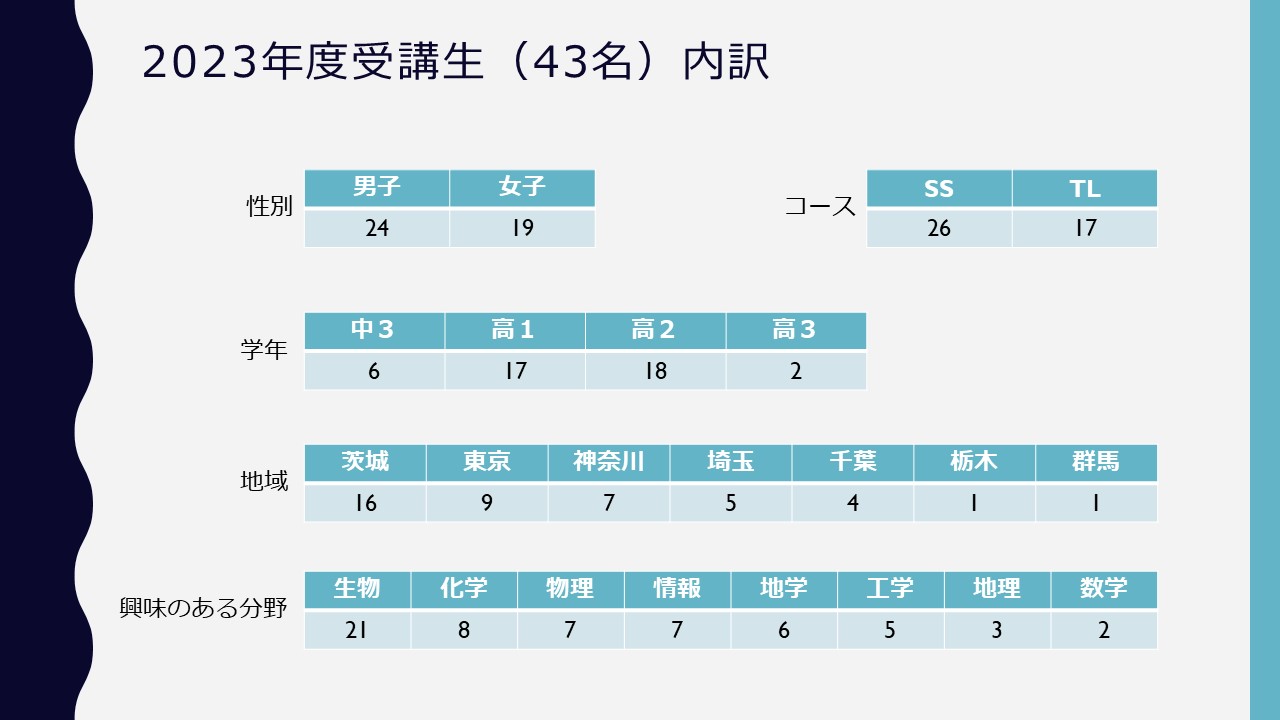 2023年度受講生（43名）内訳

性別

| 男子 | 女子 |
|---|---|
| 24 | 19 |

コース

| SS | TL |
|---|---|
| 26 | 17 |

学年

| 中３ | 高１ | 高２ | 高３ |
|---|---|---|---|
| 6 | 17 | 18 | 2 |

地域

| 茨城 | 東京 | 神奈川 | 埼玉 | 千葉 | 栃木 | 群馬 |
|---|---|---|---|---|---|---|
| 16 | 9 | 7 | 5 | 4 | 1 | 1 |

興味のある分野

| 生物 | 化学 | 物理 | 情報 | 地学 | 工学 | 地理 | 数学 |
|---|---|---|---|---|---|---|---|
| 21 | 8 | 7 | 7 | 6 | 5 | 3 | 2 |